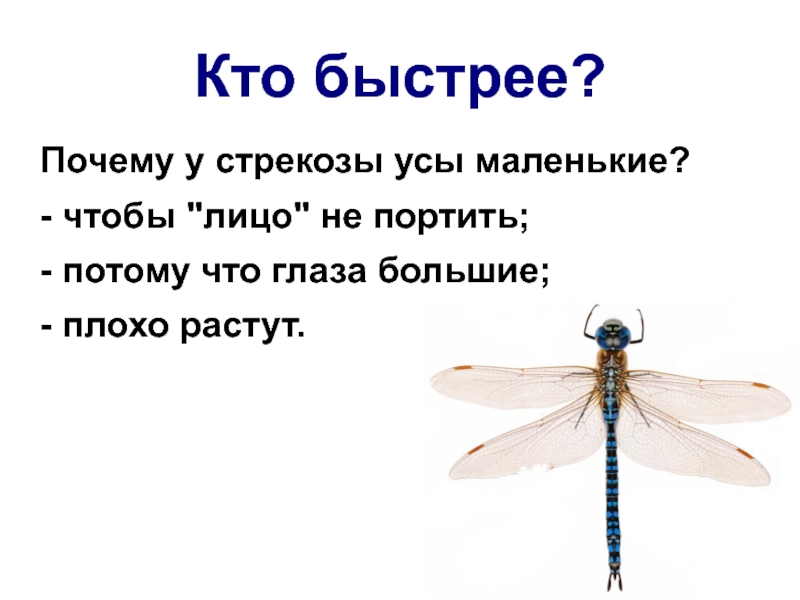 Кто быстрее?

Почему у стрекозы усы маленькие?

- чтобы "лицо" не портить;

- потому что глаза большие;

- плохо растут.